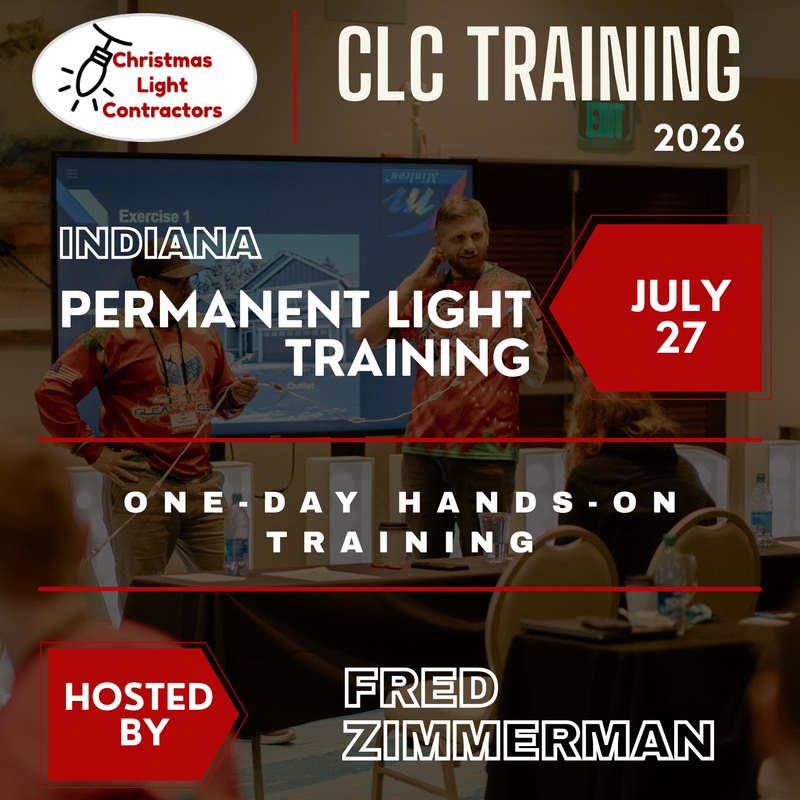 Christmas Light Contractors

CLC TRAINING
2026

EXIT

Exercise 1

Outlet

INDIANA

PERMANENT LIGHT TRAINING

JULY 27

ONE-DAY HANDS-ON TRAINING

HOSTED BY

FRED ZIMMERMAN